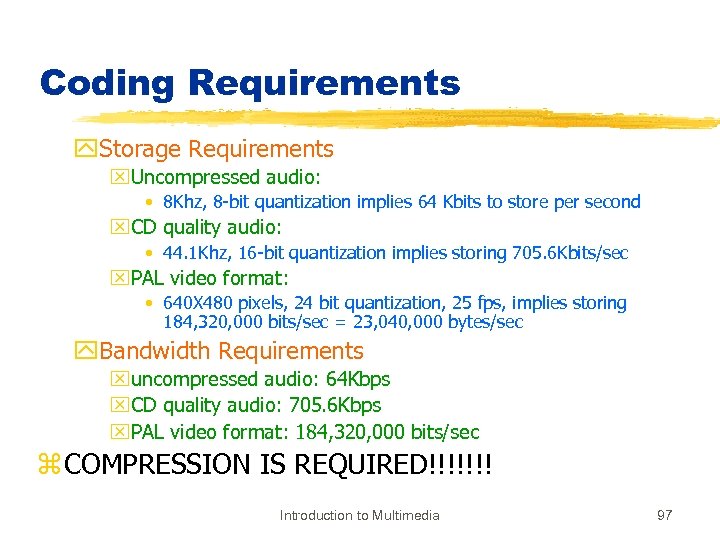 Coding Requirements

Storage Requirements

Uncompressed audio:

• 8Khz, 8-bit quantization implies 64 Kbits to store per second

CD quality audio:

• 44.1Khz, 16-bit quantization implies storing 705.6Kbits/sec

PAL video format:

• 640X480 pixels, 24 bit quantization, 25 fps, implies storing 184,320,000 bits/sec = 23,040,000 bytes/sec

Bandwidth Requirements

uncompressed audio: 64Kbps

CD quality audio: 705.6Kbps

PAL video format: 184,320,000 bits/sec

COMPRESSION IS REQUIRED!!!!!!!

Introduction to Multimedia

97